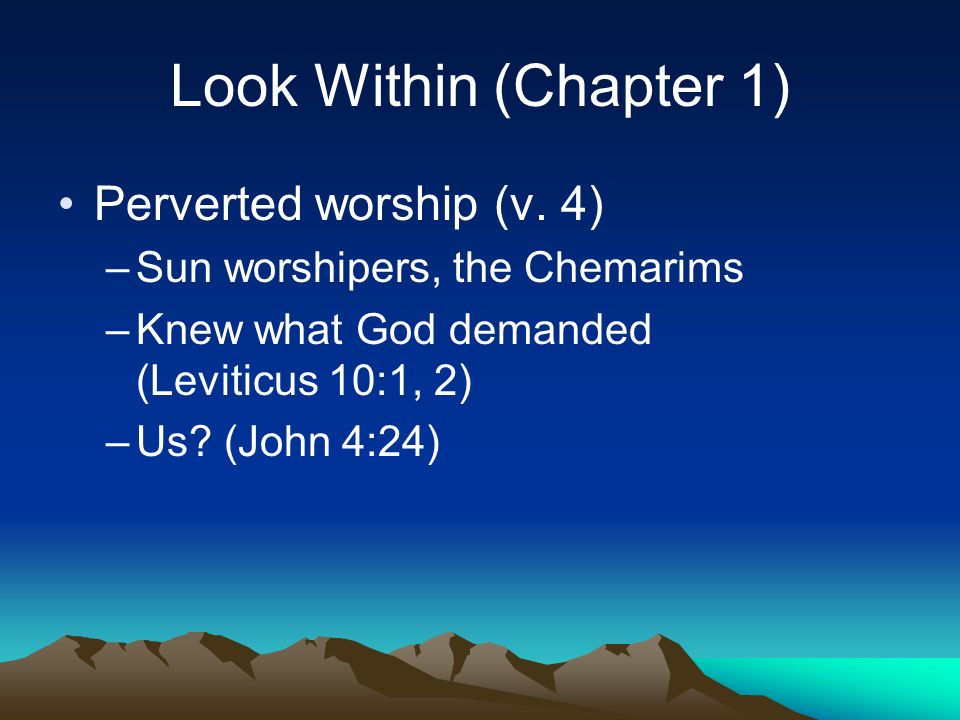 Look Within (Chapter 1)

• Perverted worship (v. 4)
– Sun worshipers, the Chemarims
– Knew what God demanded (Leviticus 10:1, 2)
– Us? (John 4:24)